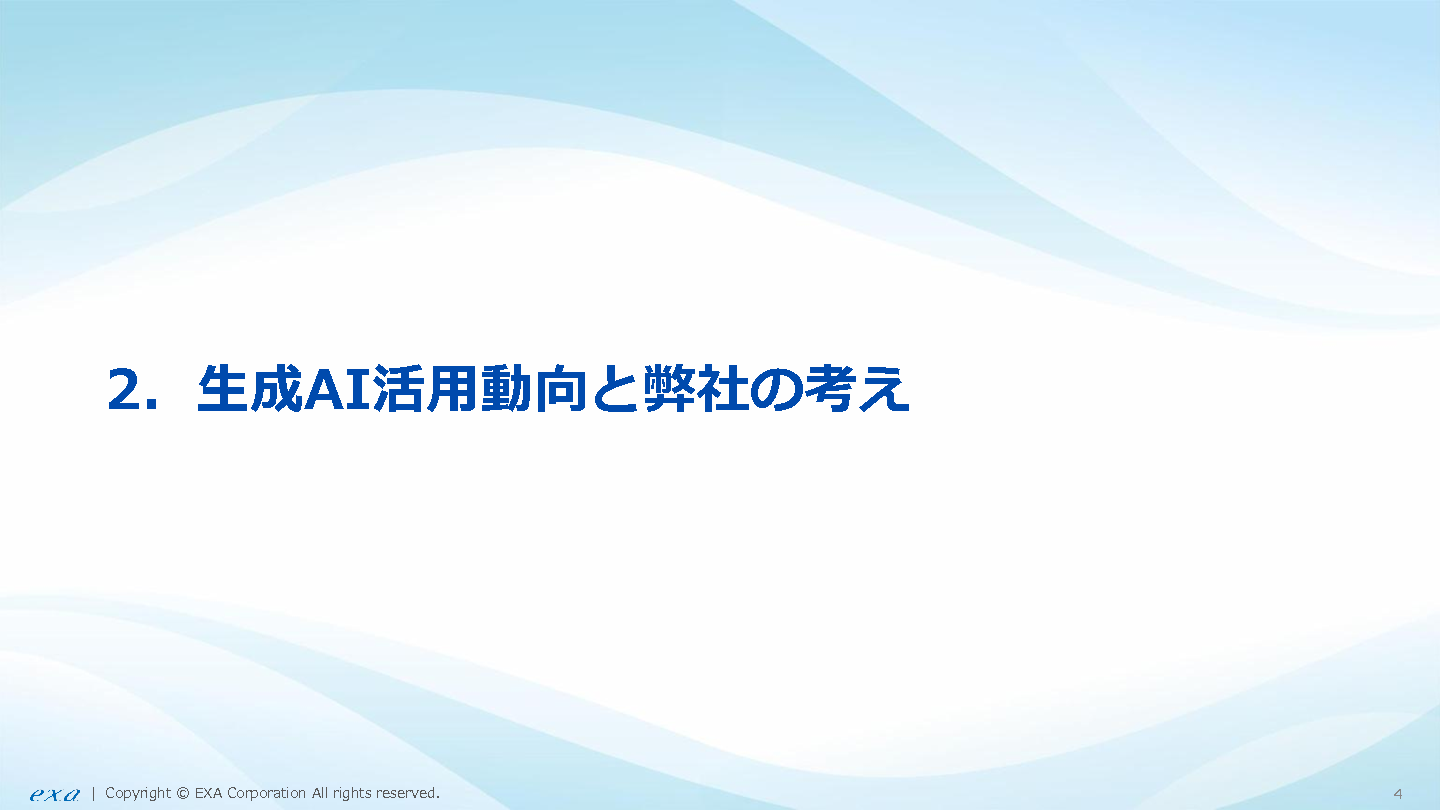 2. 生成AI活用動向と弊社の考え

exa | Copyright © EXA Corporation All rights reserved.

4